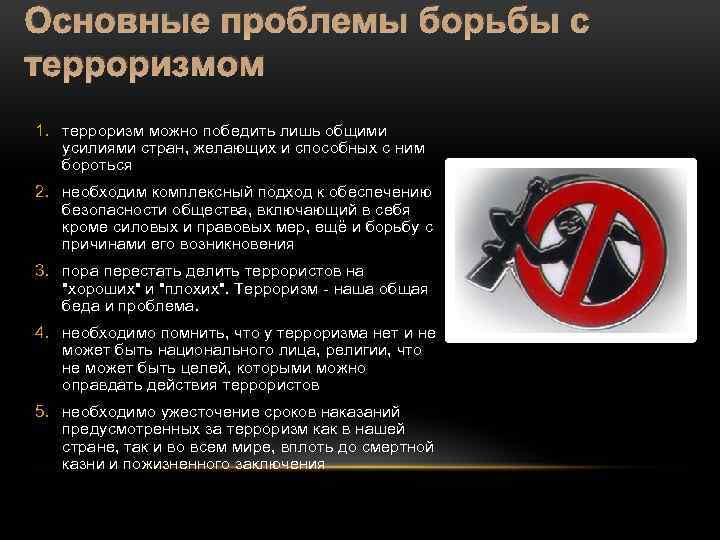 Основные проблемы борьбы с терроризмом

1. терроризм можно победить лишь общими усилиями стран, желающих и способных с ним бороться

2. необходим комплексный подход к обеспечению безопасности общества, включающий в себя кроме силовых и правовых мер, ещё и борьбу с причинами его возникновения

3. пора перестать делить террористов на "хороших" и "плохих". Терроризм - наша общая беда и проблема.

4. необходимо помнить, что у терроризма нет и не может быть национального лица, религии, что не может быть целей, которыми можно оправдать действия террористов

5. необходимо ужесточение сроков наказаний предусмотренных за терроризм как в нашей стране, так и во всем мире, вплоть до смертной казни и пожизненного заключения